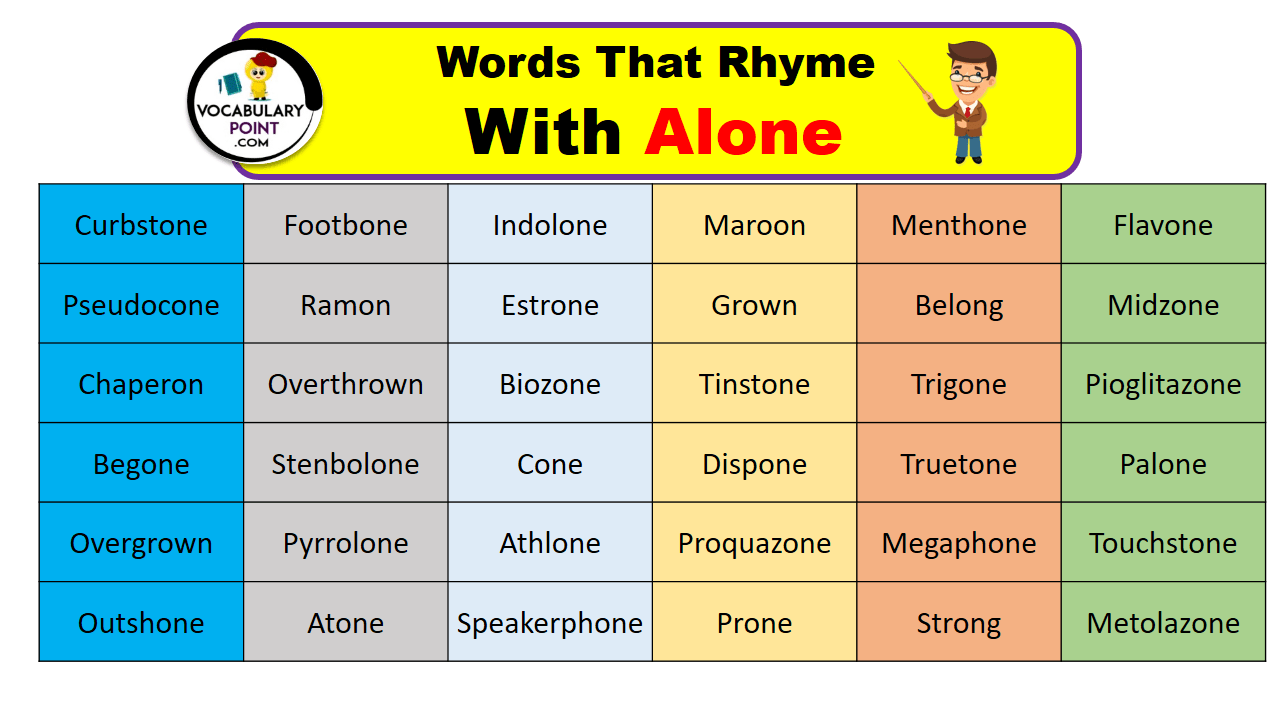 VOCABULARY POINT .COM

Words That Rhyme With Alone

| Curbstone | Footbone | Indolone | Maroon | Menthone | Flavone |
|---|---|---|---|---|---|
| Pseudocone | Ramon | Estrone | Grown | Belong | Midzone |
| Chaperon | Overthrown | Biozone | Tinstone | Trigone | Pioglitazone |
| Begone | Stenbolone | Cone | Dispone | Truetone | Palone |
| Overgrown | Pyrrolone | Athlone | Proquazone | Megaphone | Touchstone |
| Outshone | Atone | Speakerphone | Prone | Strong | Metolazone |